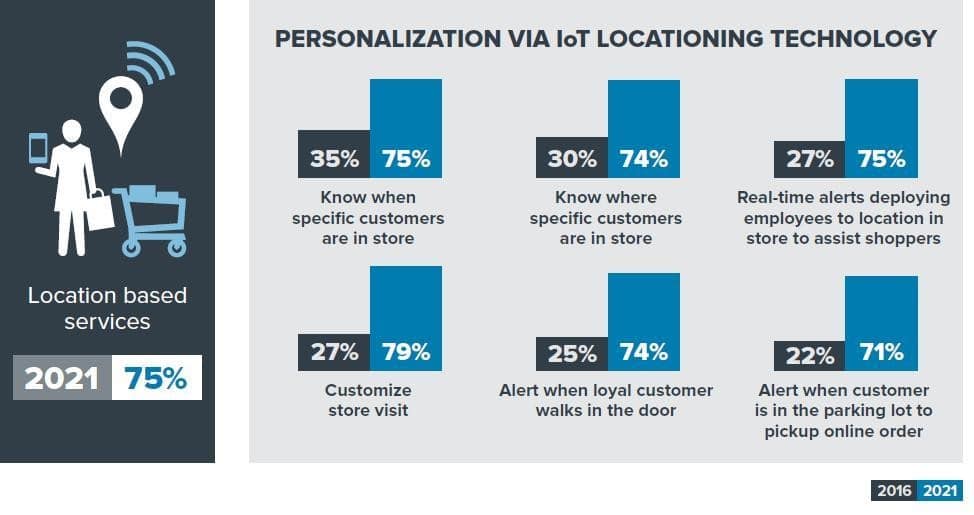 Location based services

2021 75%

PERSONALIZATION VIA IoT LOCATIONING TECHNOLOGY

35% 75%
Know when specific customers are in store

30% 74%
Know where specific customers are in store

27% 75%
Real-time alerts deploying employees to location in store to assist shoppers

27% 79%
Customize store visit

25% 74%
Alert when loyal customer walks in the door

22% 71%
Alert when customer is in the parking lot to pickup online order

2016 2021